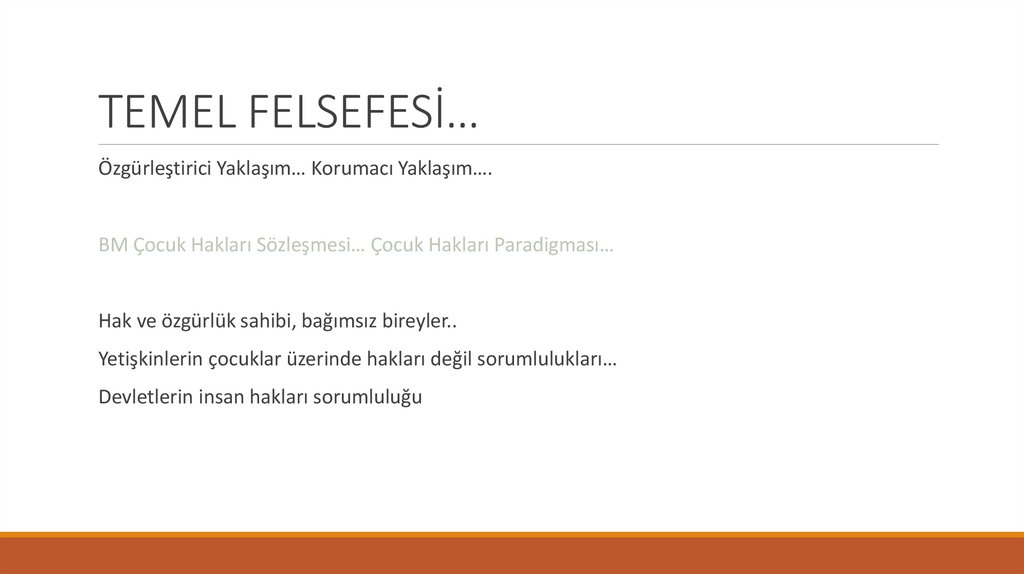 TEMEL FELSEFESİ…

Özgürleştirici Yaklaşım… Korumacı Yaklaşım….

BM Çocuk Hakları Sözleşmesi… Çocuk Hakları Paradigması…

Hak ve özgürlük sahibi, bağımsız bireyler..

Yetişkinlerin çocuklar üzerinde hakları değil sorumlulukları…

Devletlerin insan hakları sorumluluğu